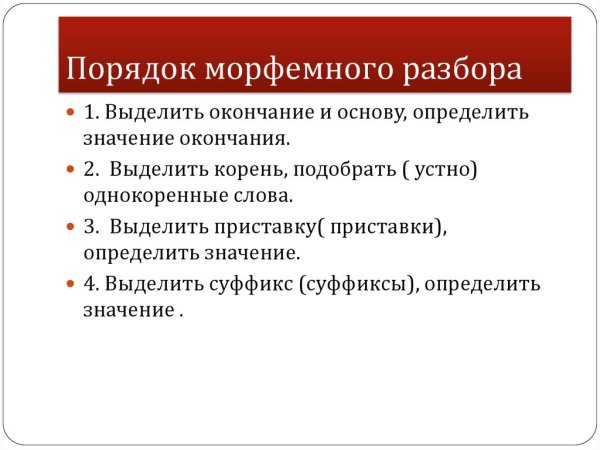 Порядок морфемного разбора

1. Выделить окончание и основу, определить значение окончания.

2. Выделить корень, подобрать ( устно) однокоренные слова.

3. Выделить приставку( приставки), определить значение.

4. Выделить суффикс (суффиксы), определить значение .